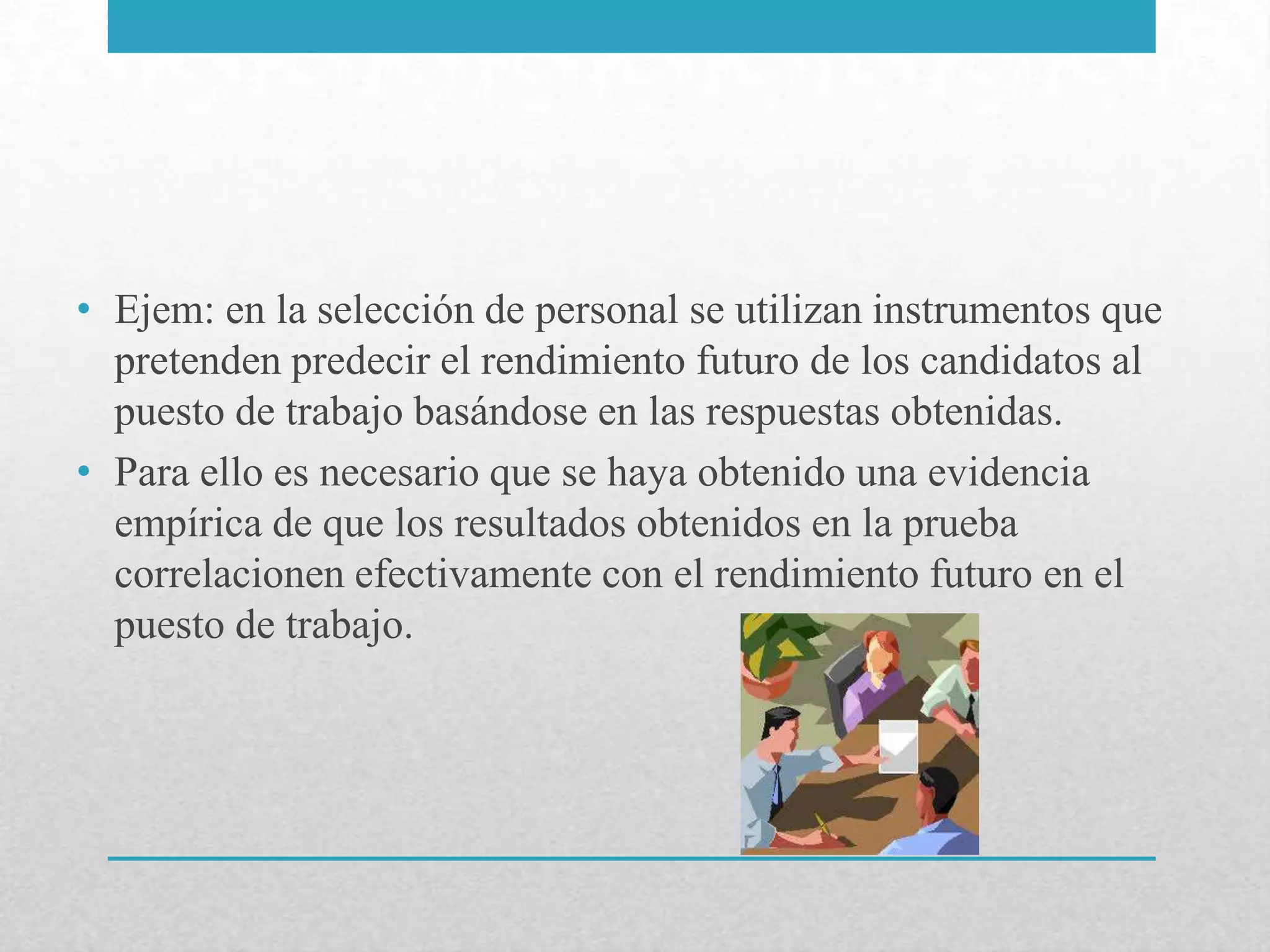 • Ejem: en la selección de personal se utilizan instrumentos que pretenden predecir el rendimiento futuro de los candidatos al puesto de trabajo basándose en las respuestas obtenidas.

• Para ello es necesario que se haya obtenido una evidencia empírica de que los resultados obtenidos en la prueba correlacionen efectivamente con el rendimiento futuro en el puesto de trabajo.